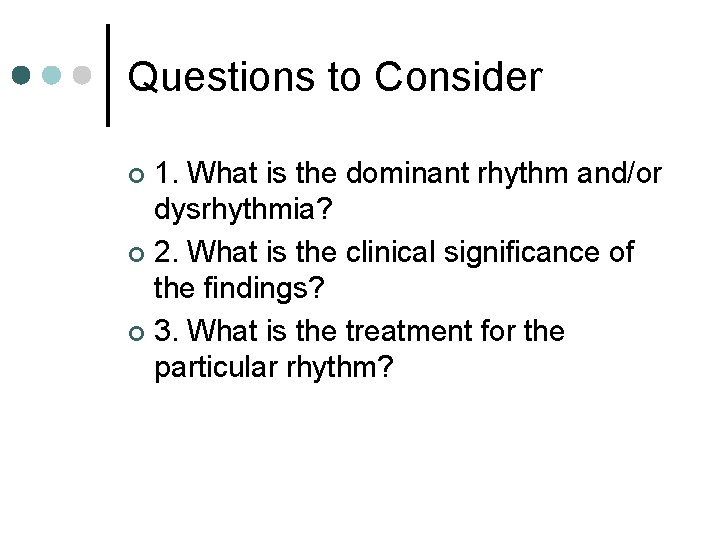 Questions to Consider

1. What is the dominant rhythm and/or dysrhythmia?

2. What is the clinical significance of the findings?

3. What is the treatment for the particular rhythm?